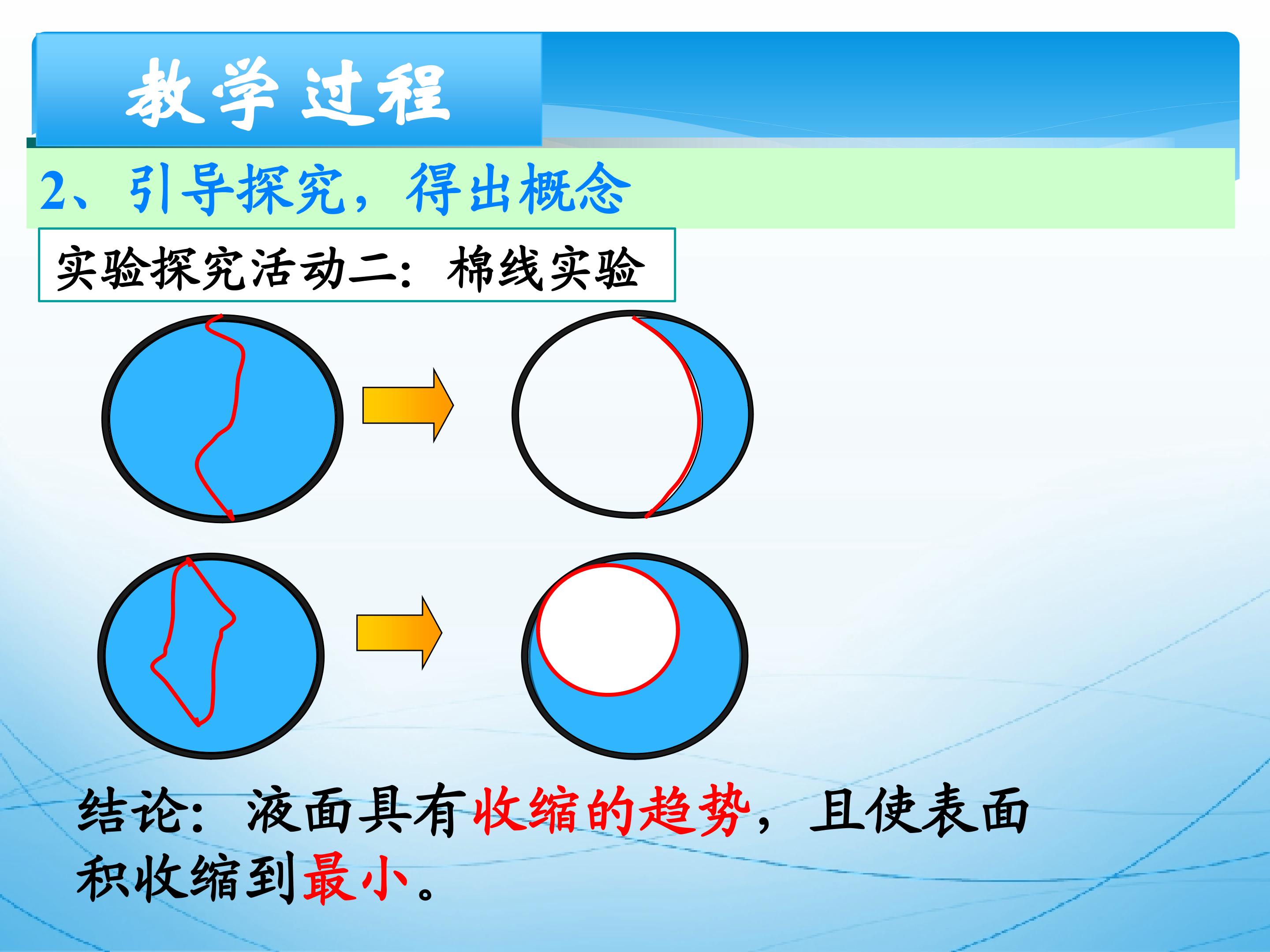 教学过程

2、引导探究，得出概念

实验探究活动二：棉线实验

结论：液面具有收缩的趋势，且使表面积收缩到最小。